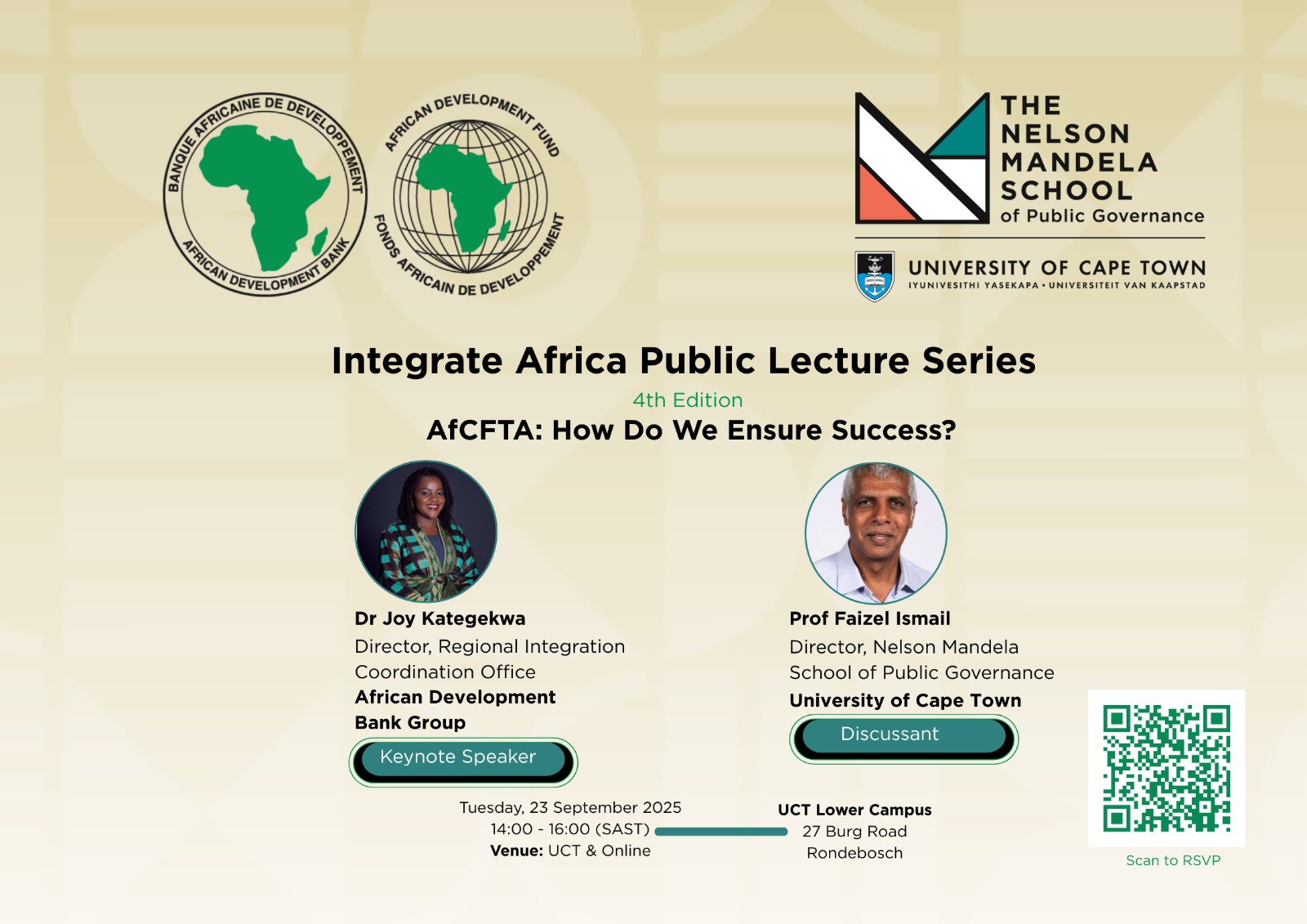 BANQUE AFRICAINE DE DEVELOPPEMENT
AFRICAN DEVELOPMENT BANK

AFRICAN DEVELOPMENT FUND
FONDS AFRICAIN DE DEVELOPPEMENT

THE NELSON MANDELA SCHOOL of Public Governance

UNIVERSITY OF CAPE TOWN
IYUNIVESITHI YASEKAPA • UNIVERSITEIT VAN KAAPSTAD

Integrate Africa Public Lecture Series
4th Edition
AfCFTA: How Do We Ensure Success?

Dr Joy Kategekwa
Director, Regional Integration Coordination Office
African Development Bank Group
Keynote Speaker

Prof Faizel Ismail
Director, Nelson Mandela School of Public Governance
University of Cape Town
Discussant

Tuesday, 23 September 2025
14:00 - 16:00 (SAST)
Venue: UCT & Online

UCT Lower Campus
27 Burg Road
Rondebosch

Scan to RSVP